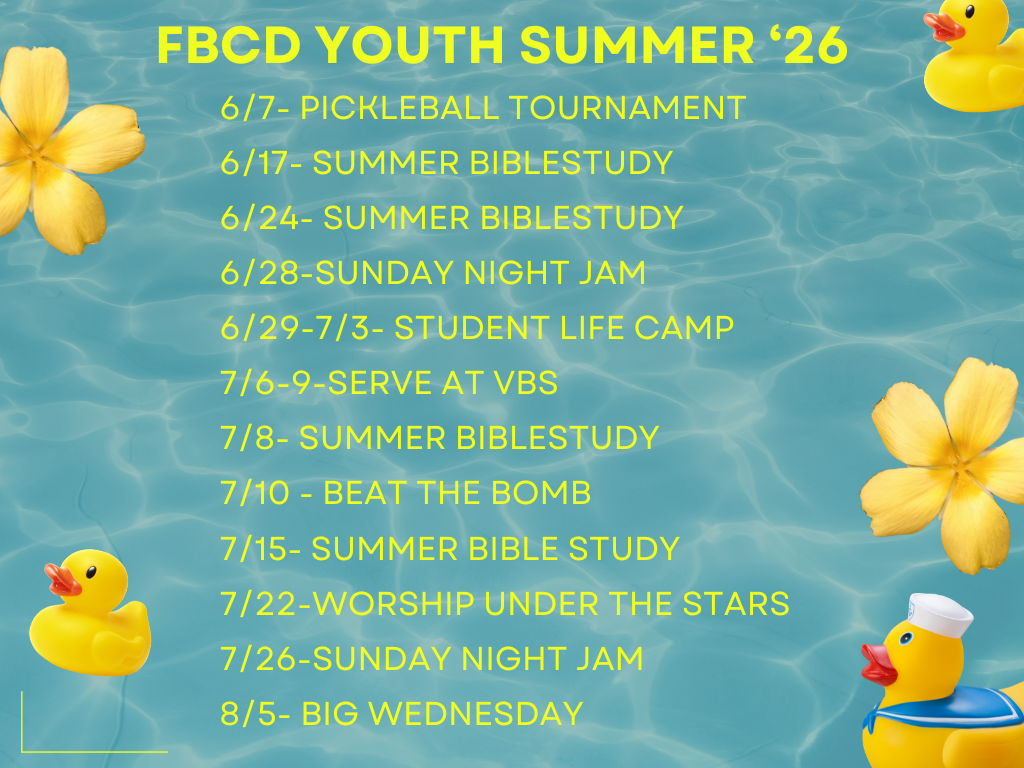 FBCD YOUTH SUMMER ‘26

6/7- PICKLEBALL TOURNAMENT
6/17- SUMMER BIBLESTUDY
6/24- SUMMER BIBLESTUDY
6/28-SUNDAY NIGHT JAM
6/29-7/3- STUDENT LIFE CAMP
7/6-9-SERVE AT VBS
7/8- SUMMER BIBLESTUDY
7/10 - BEAT THE BOMB
7/15- SUMMER BIBLE STUDY
7/22-WORSHIP UNDER THE STARS
7/26-SUNDAY NIGHT JAM
8/5- BIG WEDNESDAY